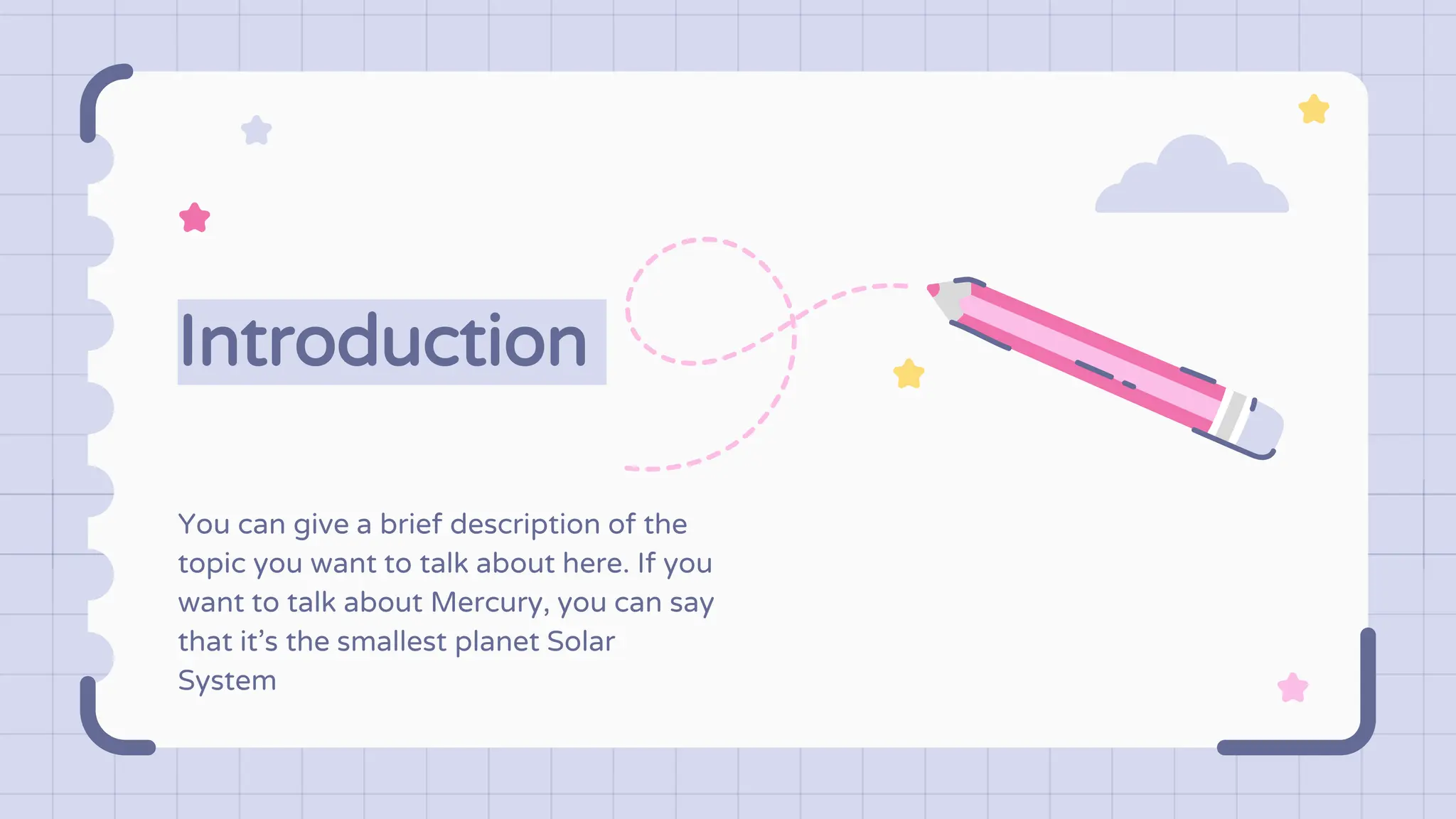 Introduction

You can give a brief description of the topic you want to talk about here. If you want to talk about Mercury, you can say that it’s the smallest planet Solar System